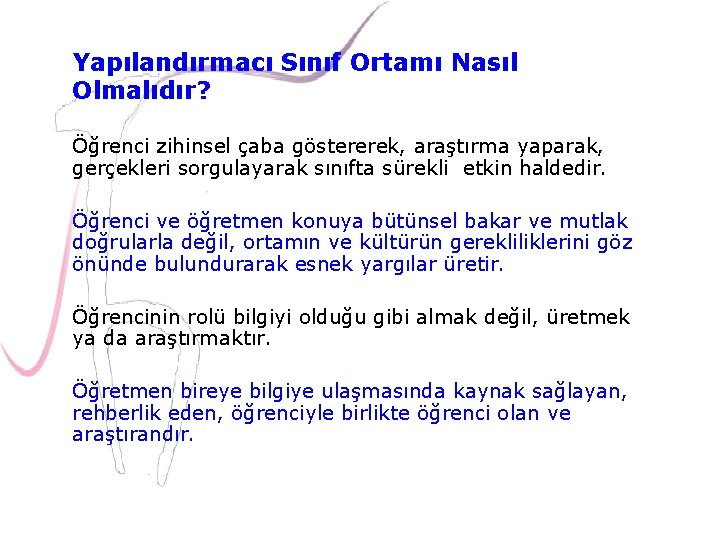 Yapılandırmacı Sınıf Ortamı Nasıl Olmalıdır?

Öğrenci zihinsel çaba göstererek, araştırma yaparak, gerçekleri sorgulayarak sınıfta sürekli etkin haldedir.

Öğrenci ve öğretmen konuya bütünsel bakar ve mutlak doğrularla değil, ortamın ve kültürün gerekliliklerini göz önünde bulundurarak esnek yargılar üretir.

Öğrencinin rolü bilgiyi olduğu gibi almak değil, üretmek ya da araştırmaktır.

Öğretmen bireye bilgiye ulaşmasında kaynak sağlayan, rehberlik eden, öğrenciyle birlikte öğrenci olan ve araştırandır.